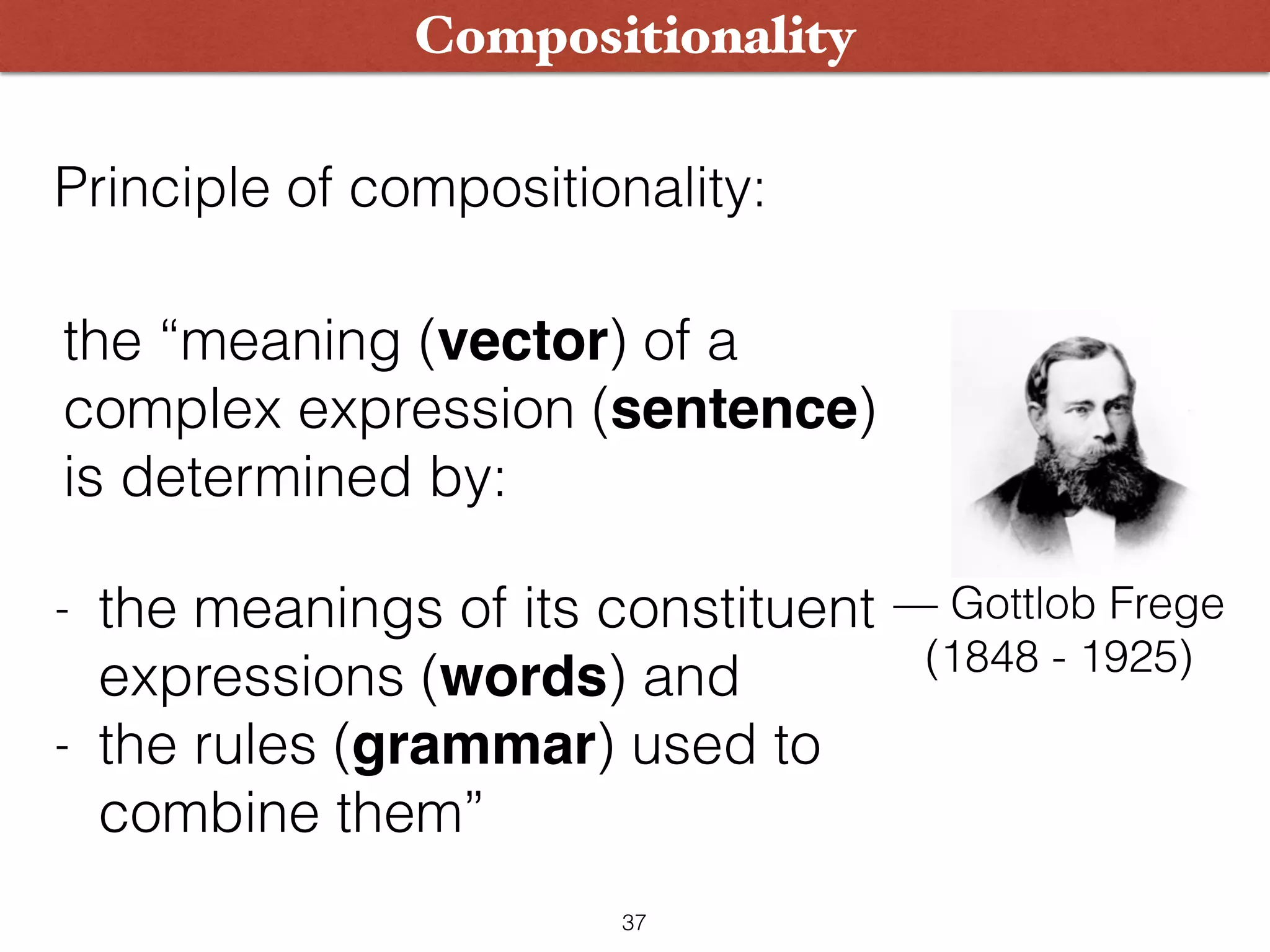 Compositionality

Principle of compositionality:

the “meaning (vector) of a complex expression (sentence) is determined by:

- the meanings of its constituent expressions (words) and
- the rules (grammar) used to combine them”

— Gottlob Frege (1848 - 1925)

37